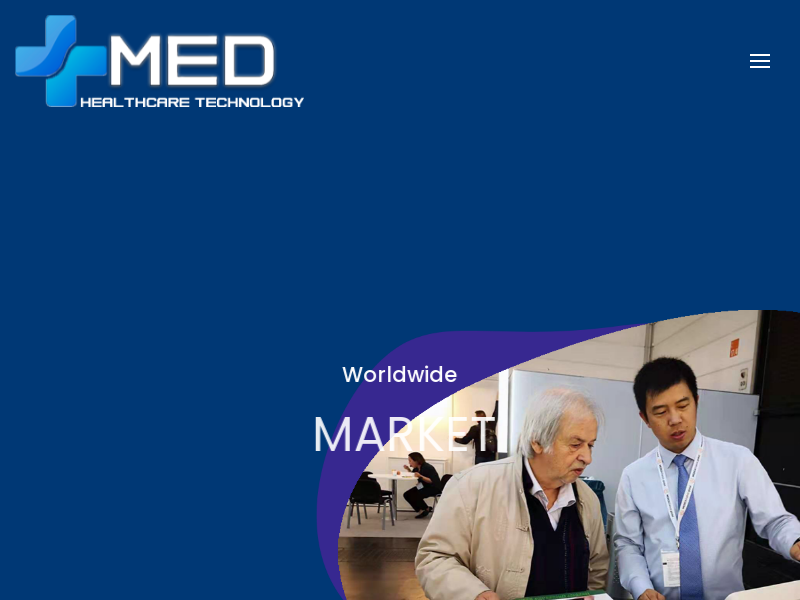 MED
HEALTHCARE TECHNOLOGY

Worldwide

MARKET